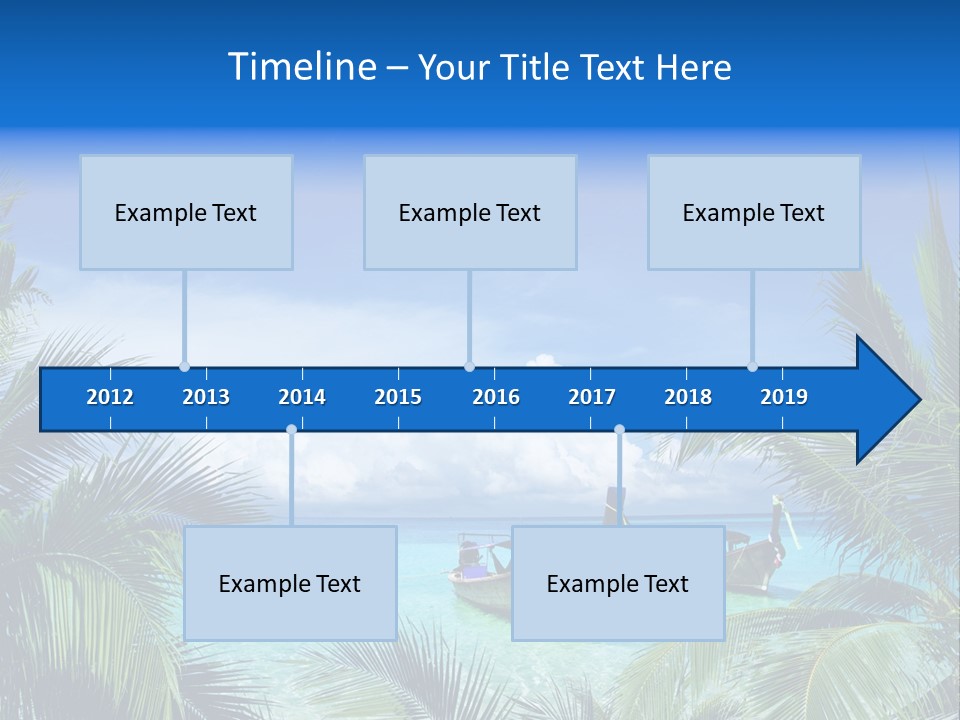 Timeline – Your Title Text Here

Example Text

Example Text

Example Text

2012 2013 2014 2015 2016 2017 2018 2019

Example Text

Example Text